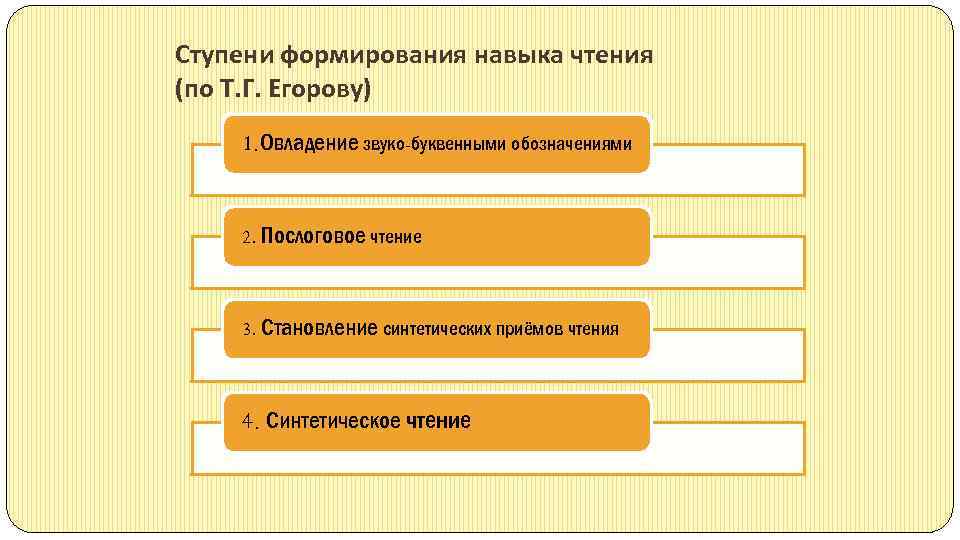 Ступени формирования навыка чтения (по Т.Г. Егорову)

1. Овладение звуко-буквенными обозначениями

2. Послоговое чтение

3. Становление синтетических приёмов чтения

4. Синтетическое чтение